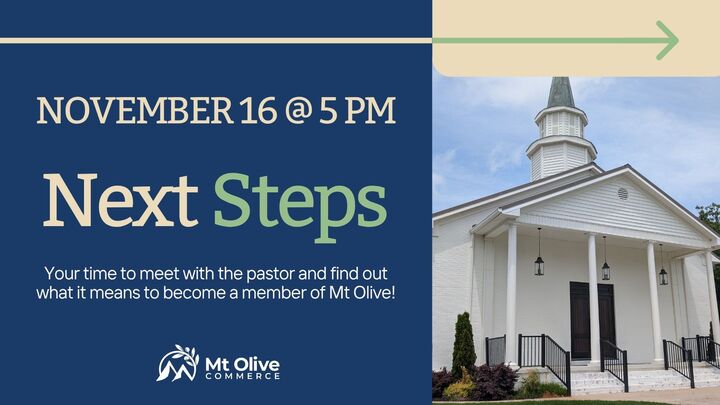 NOVEMBER 16 @ 5 PM

Next Steps

Your time to meet with the pastor and find out what it means to become a member of Mt Olive!

Mt Olive
COMMERCE